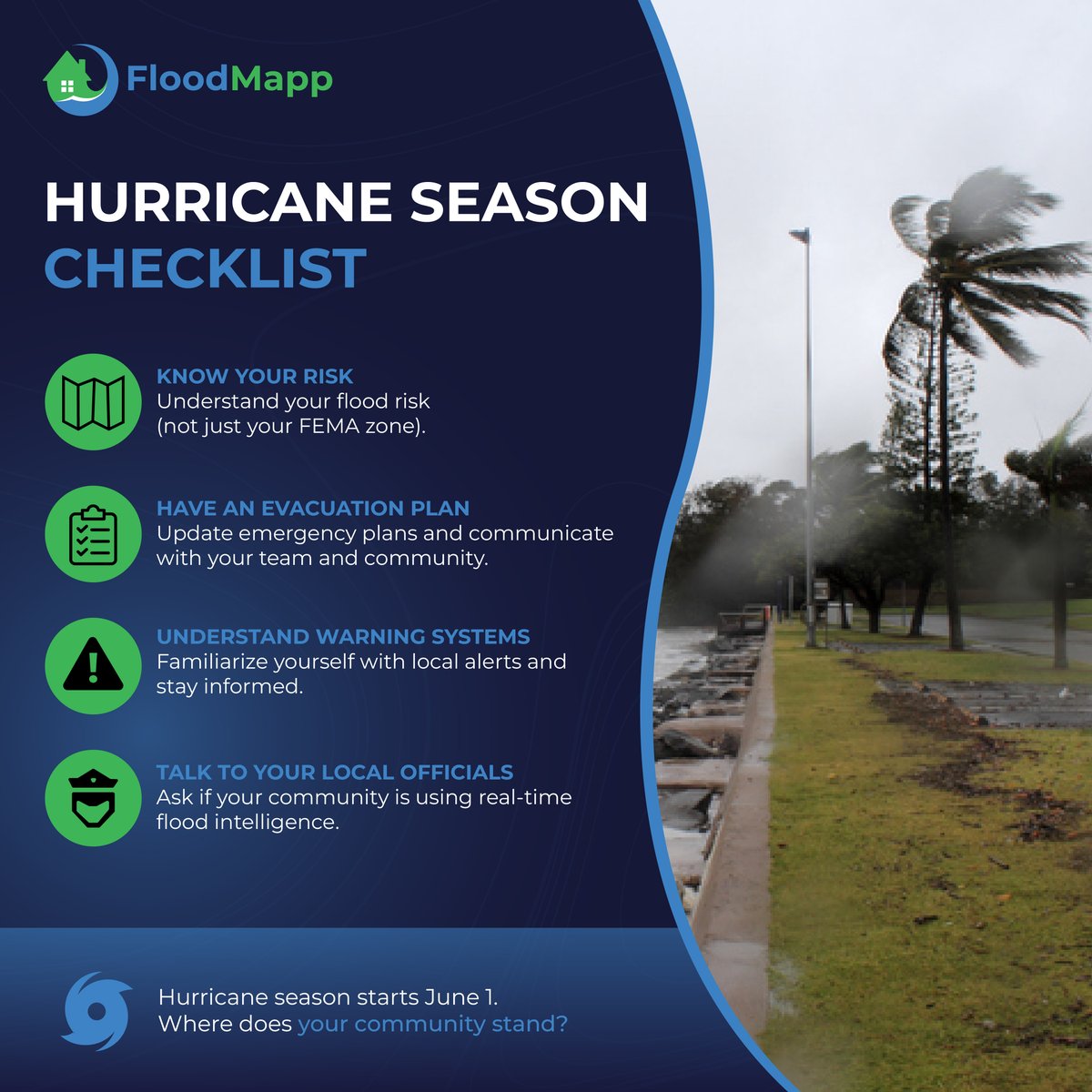 FloodMapp

HURRICANE SEASON CHECKLIST

KNOW YOUR RISK
Understand your flood risk (not just your FEMA zone).

HAVE AN EVACUATION PLAN
Update emergency plans and communicate with your team and community.

UNDERSTAND WARNING SYSTEMS
Familiarize yourself with local alerts and stay informed.

TALK TO YOUR LOCAL OFFICIALS
Ask if your community is using real-time flood intelligence.

Hurricane season starts June 1.
Where does your community stand?